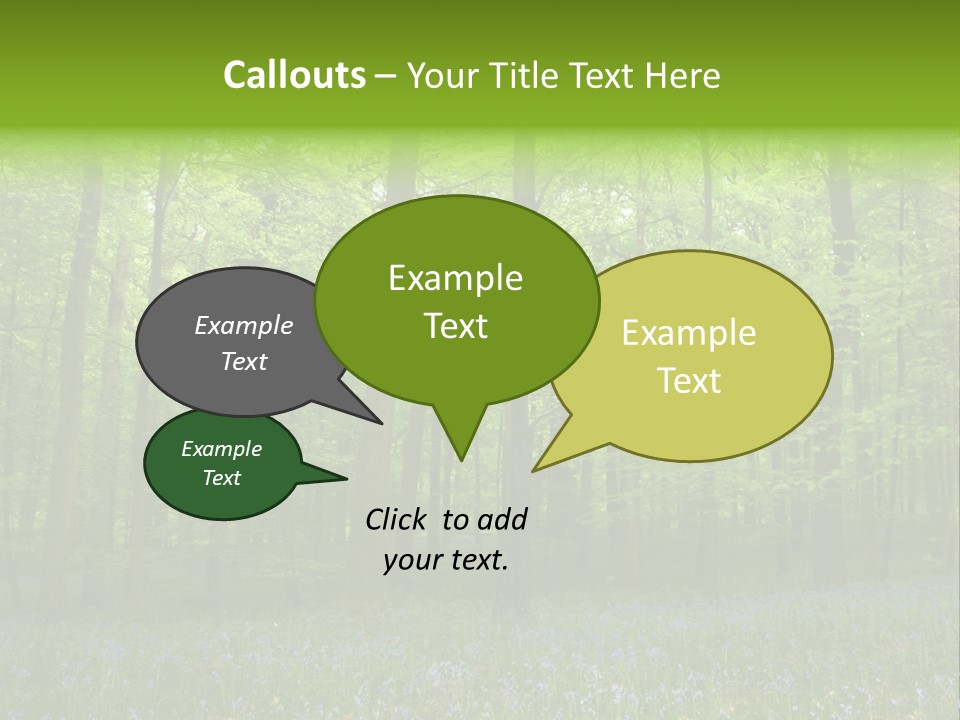 Callouts – Your Title Text Here

Example Text

Example Text

Example Text

Example Text

Click to add your text.